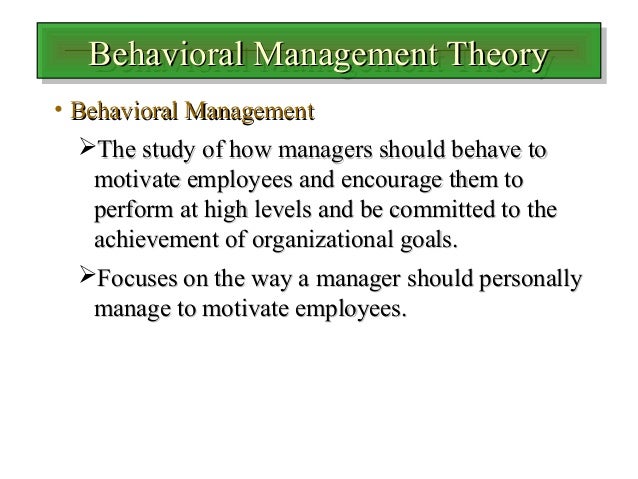 Behavioral Management Theory

• Behavioral Management

➢The study of how managers should behave to motivate employees and encourage them to perform at high levels and be committed to the achievement of organizational goals.

➢Focuses on the way a manager should personally manage to motivate employees.